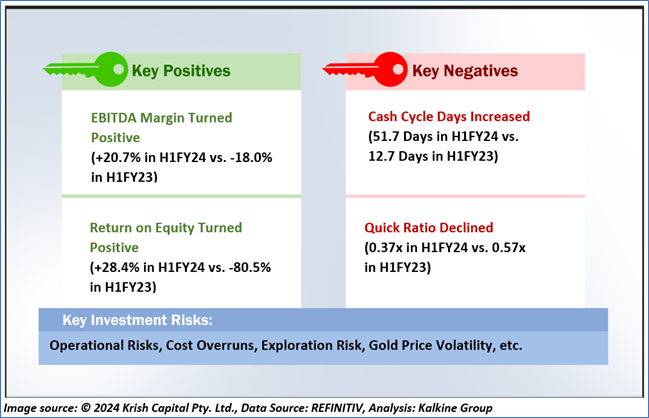 Key Positives

EBITDA Margin Turned Positive
(+20.7% in H1FY24 vs. -18.0% in H1FY23)

Return on Equity Turned Positive
(+28.4% in H1FY24 vs. -80.5% in H1FY23)

Key Negatives

Cash Cycle Days Increased
(51.7 Days in H1FY24 vs. 12.7 Days in H1FY23)

Quick Ratio Declined
(0.37x in H1FY24 vs. 0.57x in H1FY23)

Key Investment Risks:

Operational Risks, Cost Overruns, Exploration Risk, Gold Price Volatility, etc.

Image source: © 2024 Krish Capital Pty. Ltd., Data Source: REFINITIV, Analysis: Kalkine Group